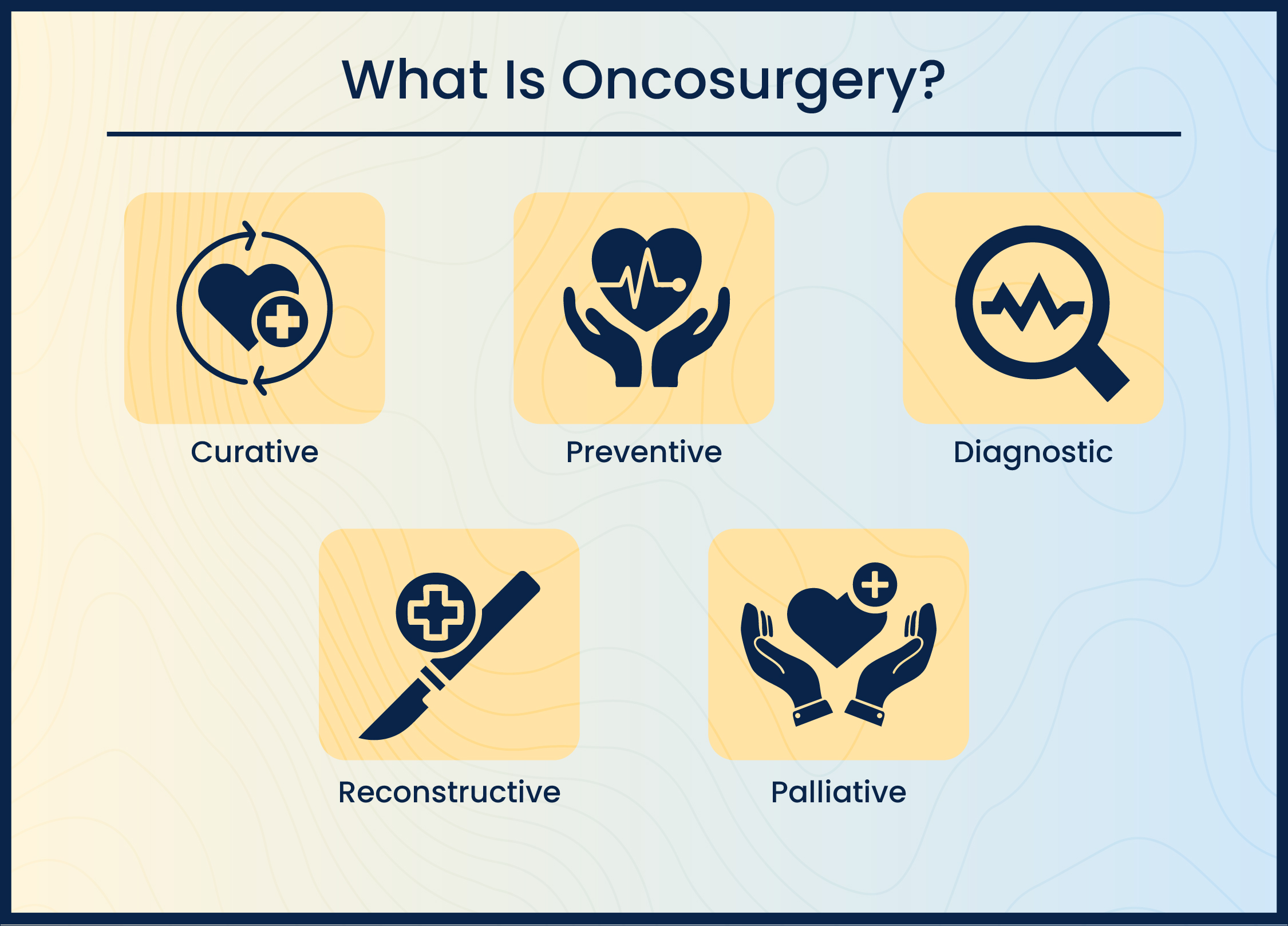 What Is Oncosurgery?

Curative

Preventive

Diagnostic

Reconstructive

Palliative